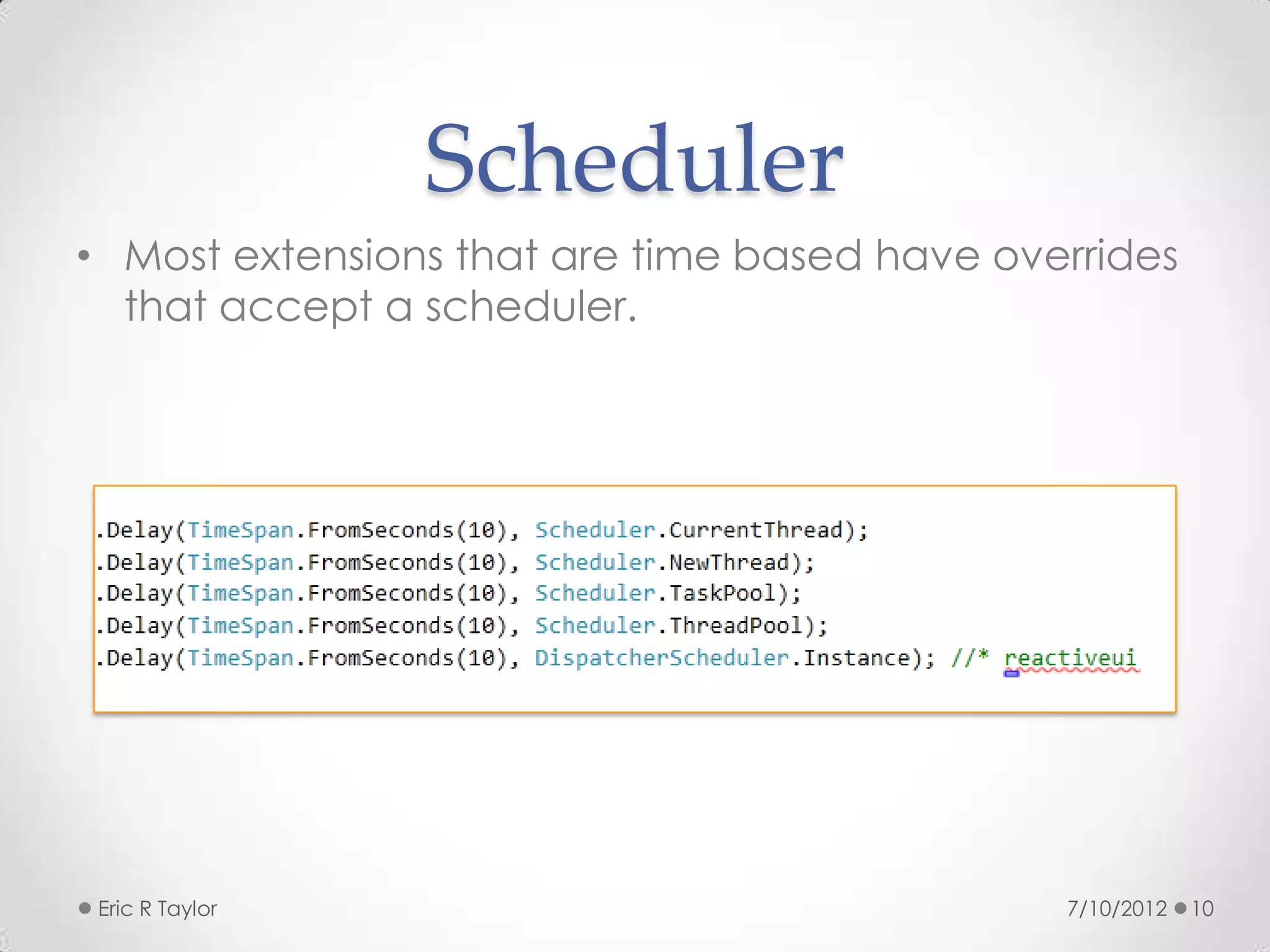 Scheduler

• Most extensions that are time based have overrides that accept a scheduler.

.Delay(TimeSpan.FromSeconds(10), Scheduler.CurrentThread);
.Delay(TimeSpan.FromSeconds(10), Scheduler.NewThread);
.Delay(TimeSpan.FromSeconds(10), Scheduler.TaskPool);
.Delay(TimeSpan.FromSeconds(10), Scheduler.ThreadPool);
.Delay(TimeSpan.FromSeconds(10), DispatcherScheduler.Instance); //* reactiveui

Eric R Taylor

7/10/2012 10